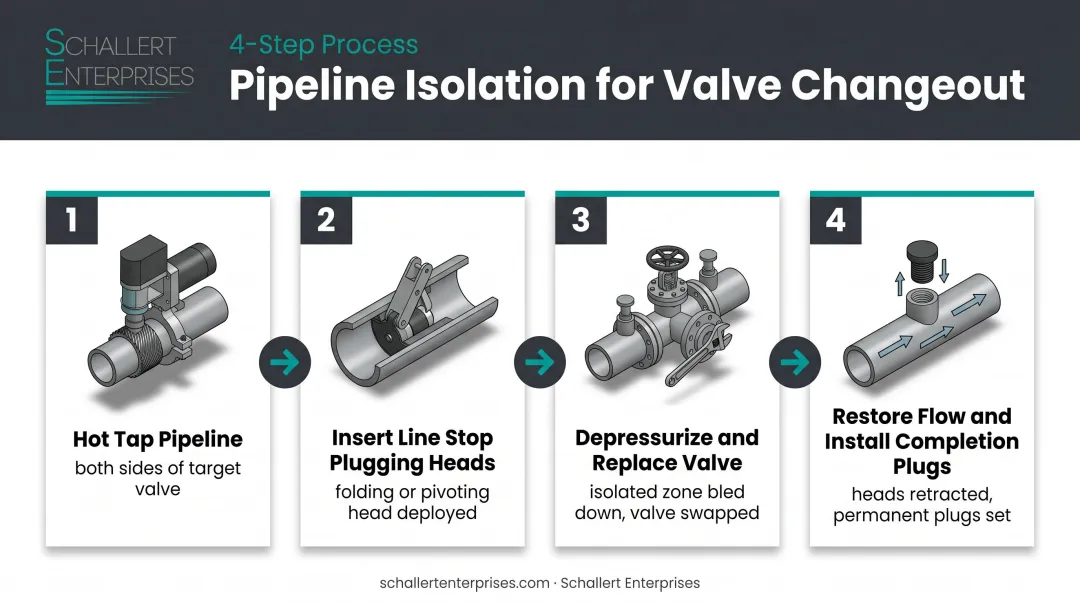 SCHALLERT ENTERPRISES

4-Step Process

Pipeline Isolation for Valve Changeout

1

Hot Tap Pipeline

both sides of target valve

2

Insert Line Stop Plugging Heads

folding or pivoting head deployed

3

Depressurize and Replace Valve

isolated zone bled down, valve swapped

4

Restore Flow and Install Completion Plugs

heads retracted, permanent plugs set

schallertenterprises.com · Schallert Enterprises